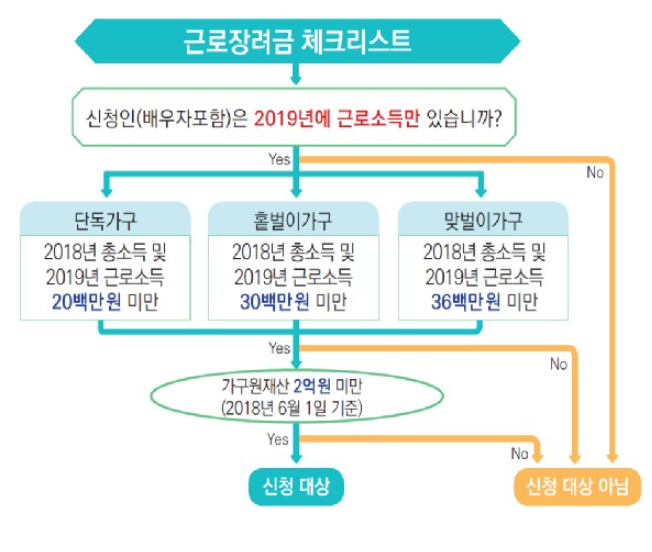 근로장려금 체크리스트

신청인(배우자포함)은 2019년에 근로소득만 있습니까?

Yes

No

단독가구

2018년 총소득 및 2019년 근로소득 20백만원 미만

홑벌이가구

2018년 총소득 및 2019년 근로소득 30백만원 미만

맞벌이가구

2018년 총소득 및 2019년 근로소득 36백만원 미만

Yes

No

가구원재산 2억원 미만 (2018년 6월 1일 기준)

Yes

No

신청 대상

신청 대상 아님